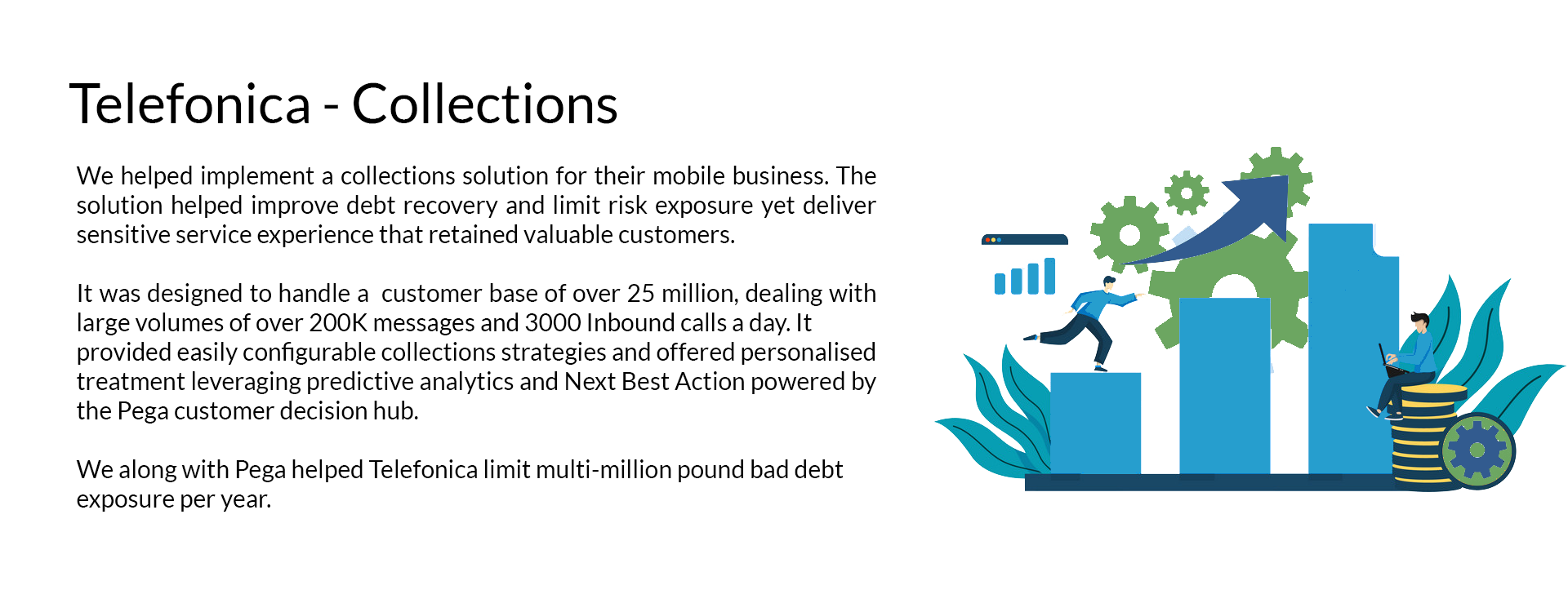 Telefonica - Collections

We helped implement a collections solution for their mobile business. The solution helped improve debt recovery and limit risk exposure yet deliver sensitive service experience that retained valuable customers.

It was designed to handle a  customer base of over 25 million, dealing with large volumes of over 200K messages and 3000 Inbound calls a day. It provided easily configurable collections strategies and offered personalised treatment leveraging predictive analytics and Next Best Action powered by the Pega customer decision hub.

We along with Pega helped Telefonica limit multi-million pound bad debt exposure per year.